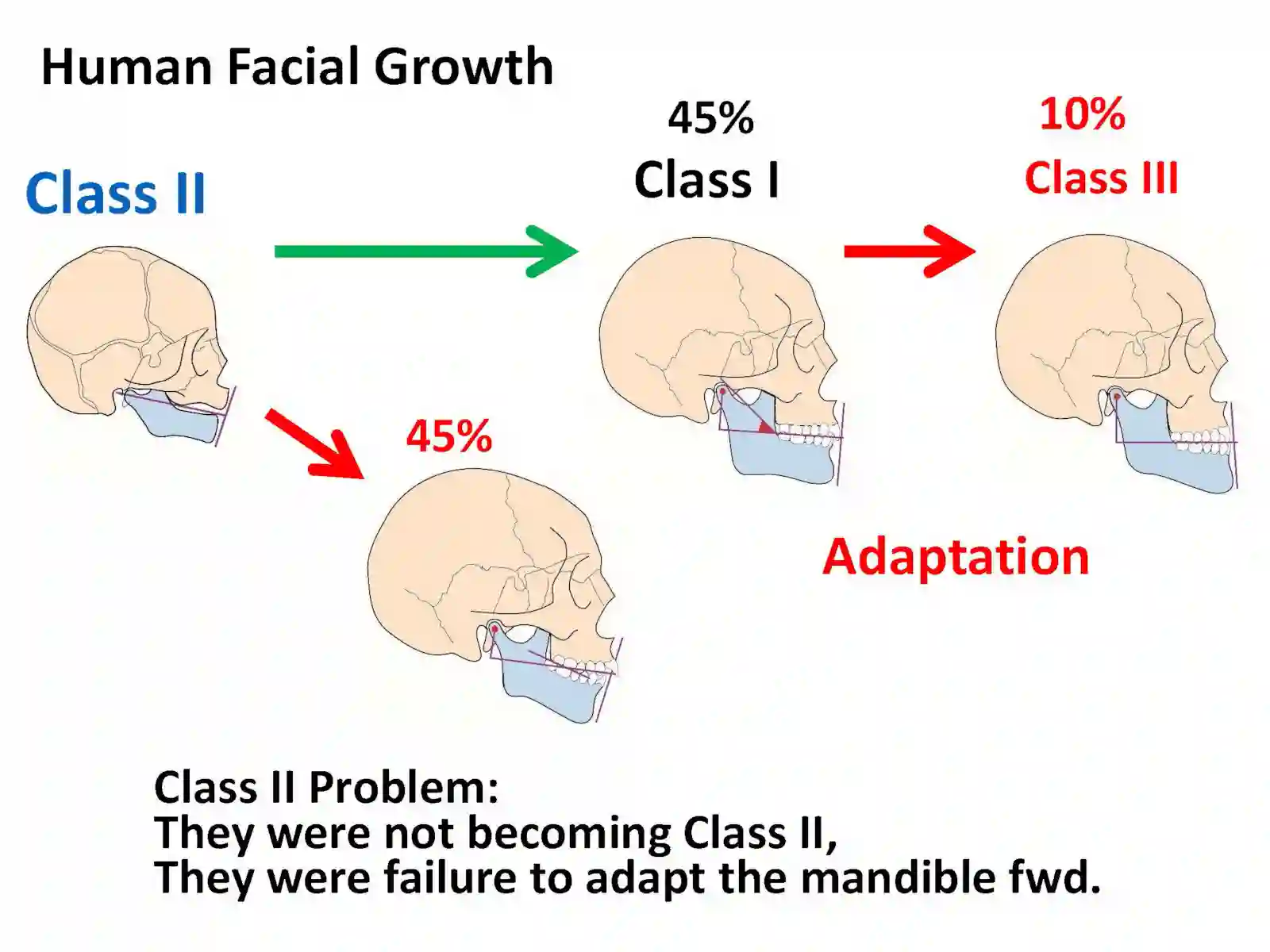 Human Facial Growth

Class II

45%
Class I

10%
Class III

45%

Adaptation

Class II Problem:
They were not becoming Class II,
They were failure to adapt the mandible fwd.